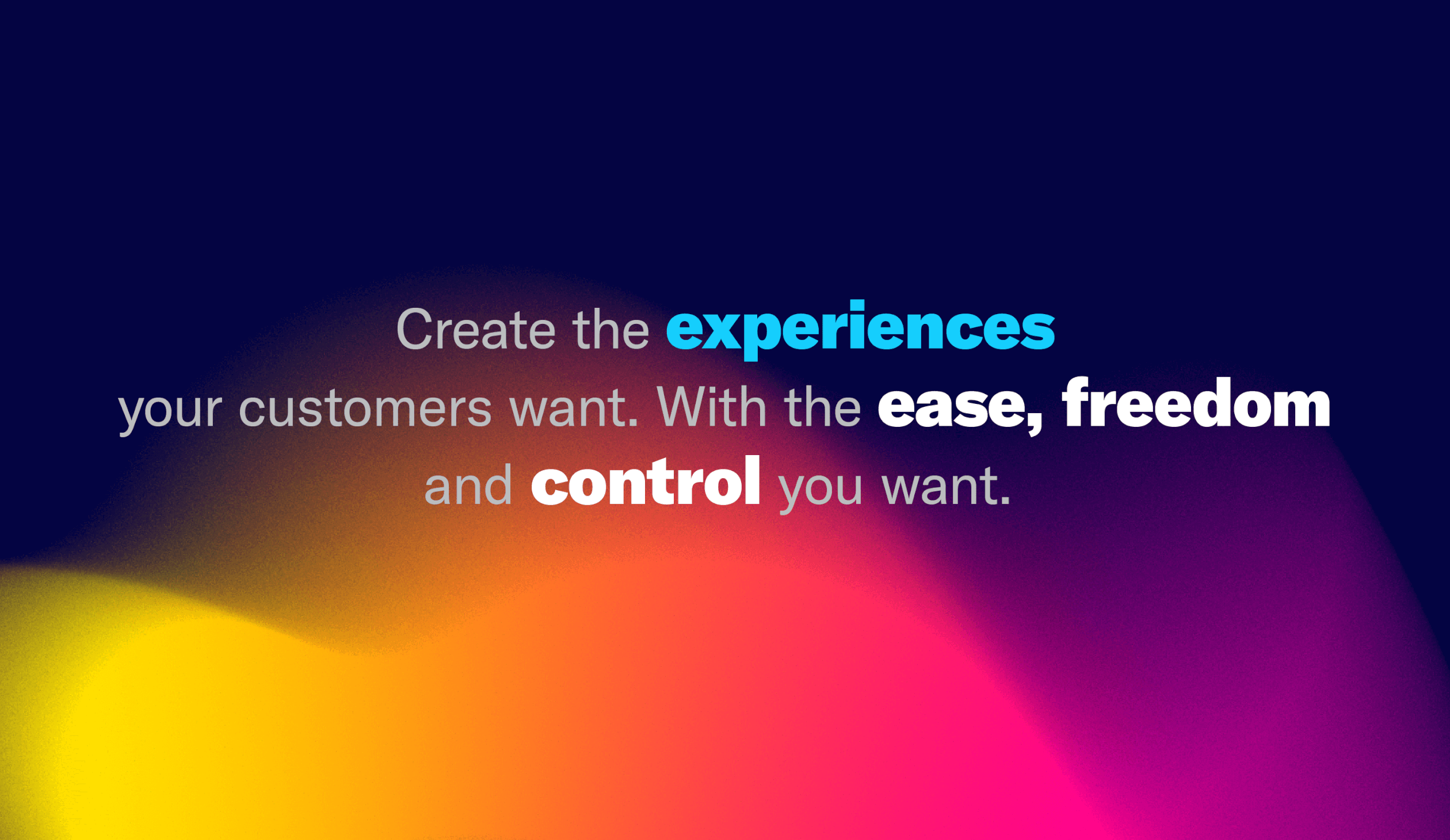 Create the experiences your customers want. With the ease, freedom and control you want.